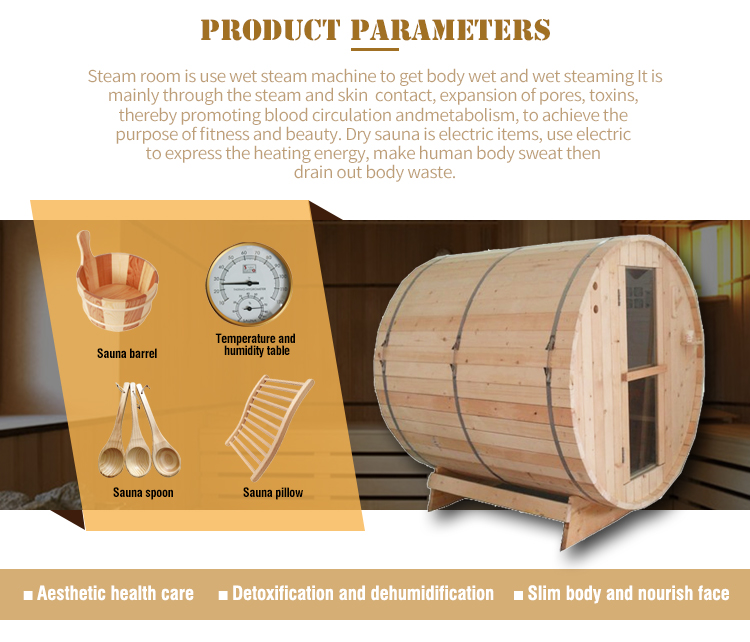 PRODUCT PARAMETERS

Steam room is use wet steam machine to get body wet and wet steaming It is mainly through the steam and skin contact, expansion of pores, toxins, thereby promoting blood circulation andmetabolism, to achieve the purpose of fitness and beauty. Dry sauna is electric items, use electric to express the heating energy, make human body sweat then drain out body waste.

Sauna barrel

Temperature and humidity table

Sauna spoon

Sauna pillow

■ Aesthetic health care ■ Detoxification and dehumidification ■ Slim body and nourish face